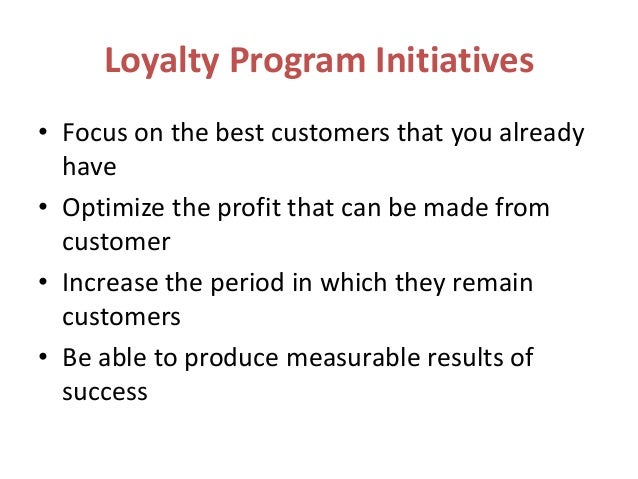 Loyalty Program Initiatives

• Focus on the best customers that you already have

• Optimize the profit that can be made from customer

• Increase the period in which they remain customers

• Be able to produce measurable results of success